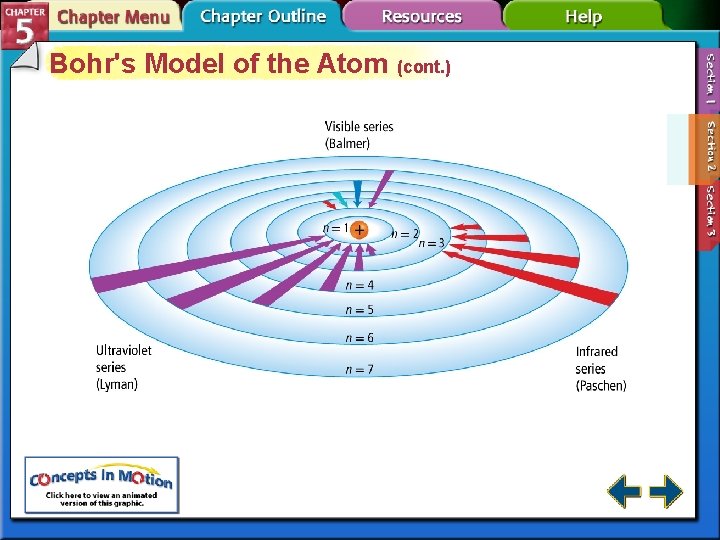 CHAPTER 5

Chapter Menu

Chapter Outline

Resources

Help

Section 1

Section 2

Section 3

Bohr's Model of the Atom (cont.)

Visible series (Balmer)

$n = 1$

+

$n = 2$

$n = 3$

$n = 4$

$n = 5$

$n = 6$

$n = 7$

Ultraviolet series (Lyman)

Infrared series (Paschen)

Concepts In Motion

Click here to view an animated version of this graphic.